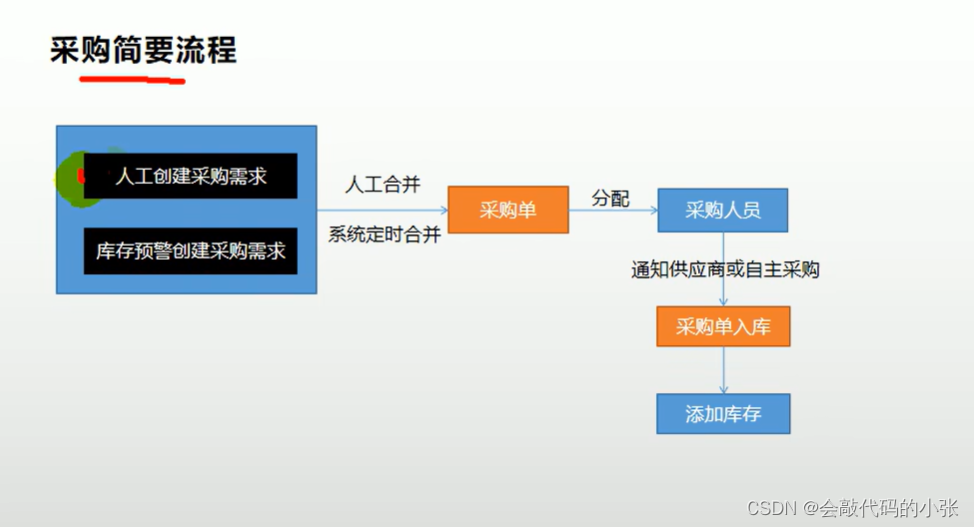 采购简要流程

人工创建采购需求

库存预警创建采购需求

人工合并

系统定时合并

采购单

分配

采购人员

通知供应商或自主采购

采购单入库

添加库存

CSDN @会敲代码的小张